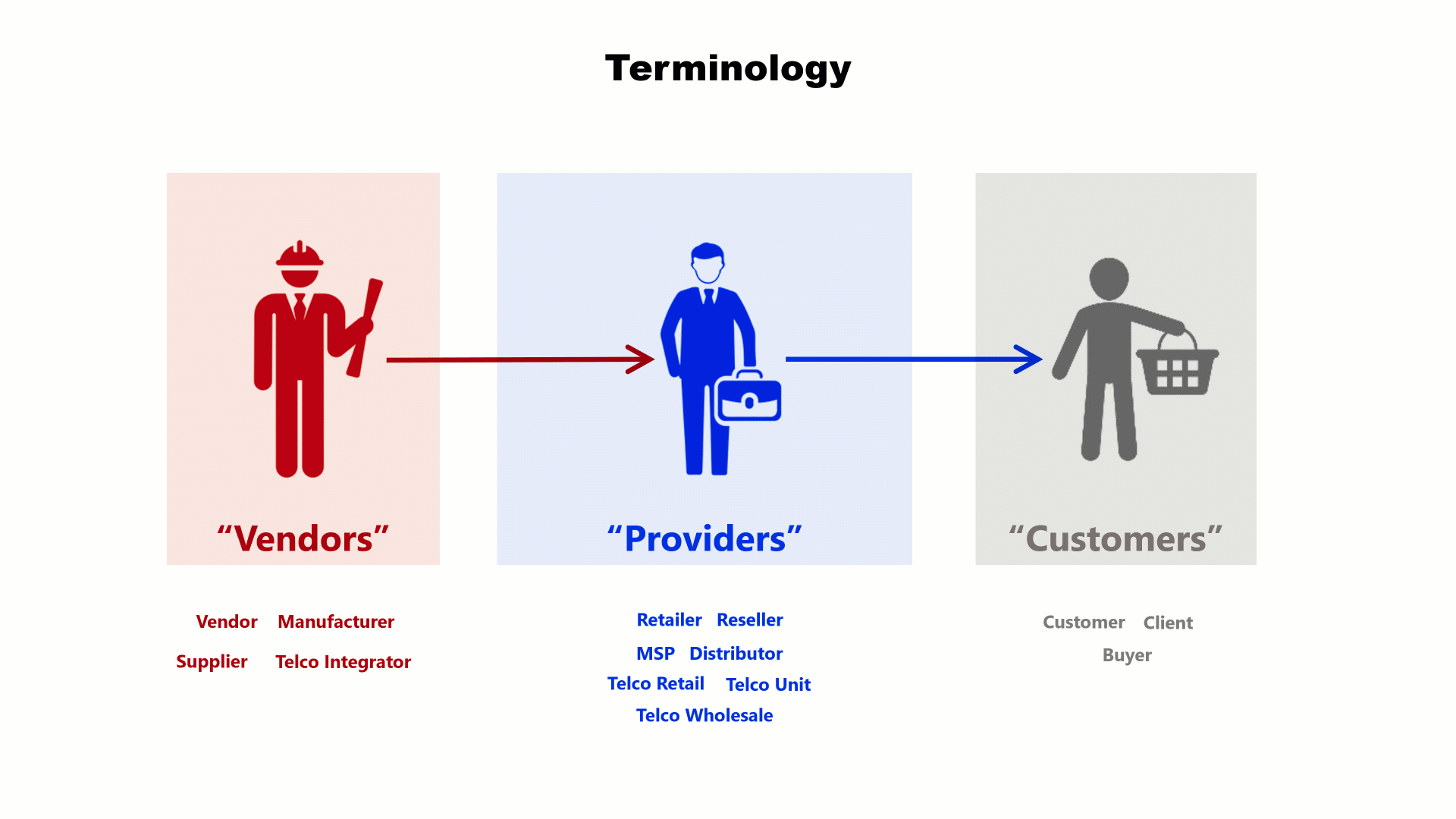 Terminology

“Vendors”

“Providers”

“Customers”

Vendor Manufacturer

Supplier Telco Integrator

Retailer Reseller

MSP Distributor

Telco Retail Telco Unit

Telco Wholesale

Customer Client

Buyer